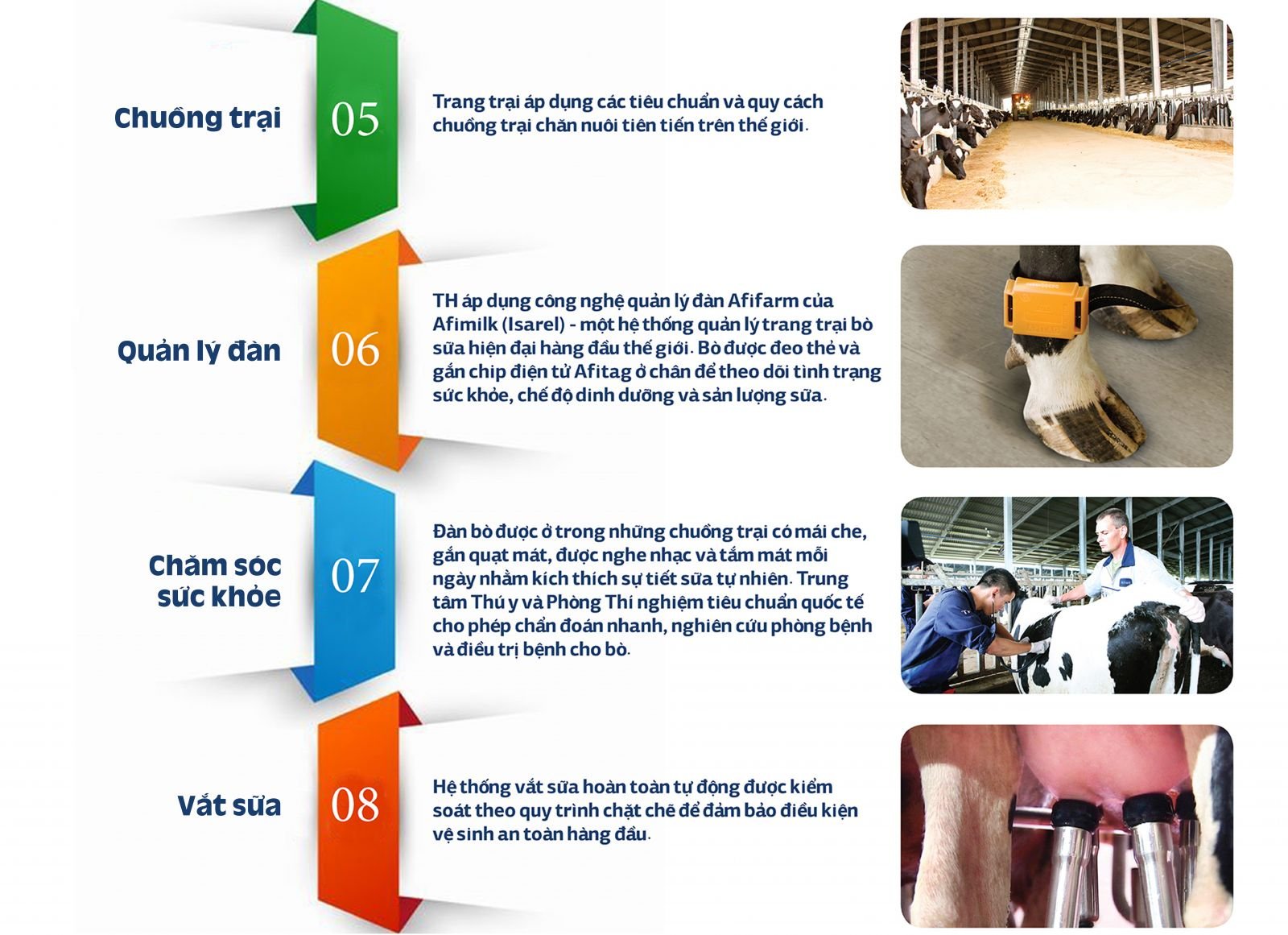 Chuồng trại

05

Trang trại áp dụng các tiêu chuẩn và quy cách chuồng trại chăn nuôi tiên tiến trên thế giới.

Quản lý đàn

06

TH áp dụng công nghệ quản lý đàn Afifarm của Afimilk (Isarel) - một hệ thống quản lý trang trại bò sữa hiện đại hàng đầu thế giới. Bò được đeo thẻ và gắn chip điện tử Afitag ở chân để theo dõi tình trạng sức khỏe, chế độ dinh dưỡng và sản lượng sữa.

Chăm sóc sức khỏe

07

Đàn bò được ở trong những chuồng trại có mái che, gắn quạt mát, được nghe nhạc và tắm mát mỗi ngày nhằm kích thích sự tiết sữa tự nhiên. Trung tâm Thú y và Phòng Thí nghiệm tiêu chuẩn quốc tế cho phép chẩn đoán nhanh, nghiên cứu phòng bệnh và điều trị bệnh cho bò.

Vắt sữa

08

Hệ thống vắt sữa hoàn toàn tự động được kiểm soát theo quy trình chặt chẽ để đảm bảo điều kiện vệ sinh an toàn hàng đầu.